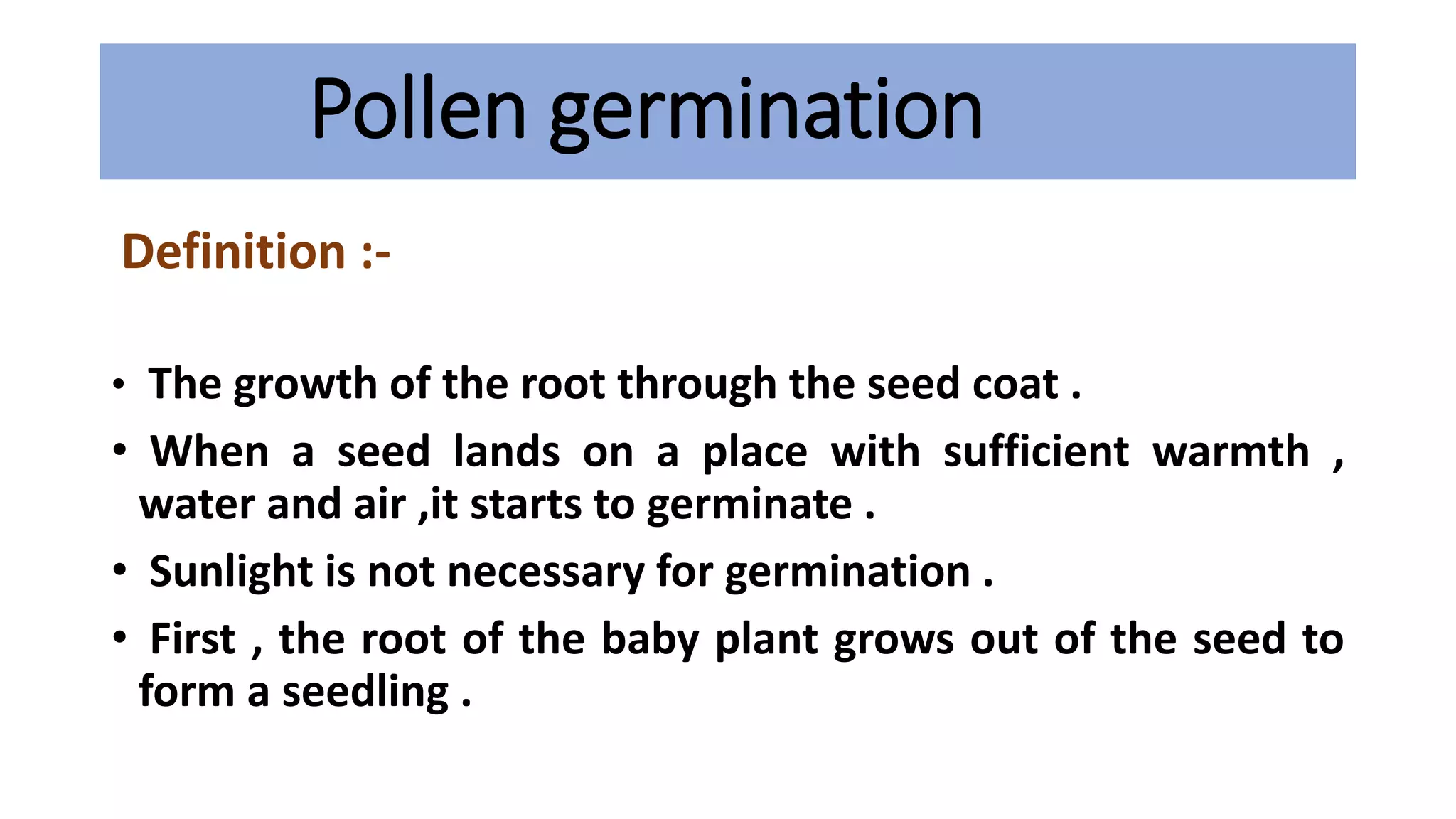 Pollen germination

Definition :-

• The growth of the root through the seed coat .
• When a seed lands on a place with sufficient warmth , water and air ,it starts to germinate .
• Sunlight is not necessary for germination .
• First , the root of the baby plant grows out of the seed to form a seedling .